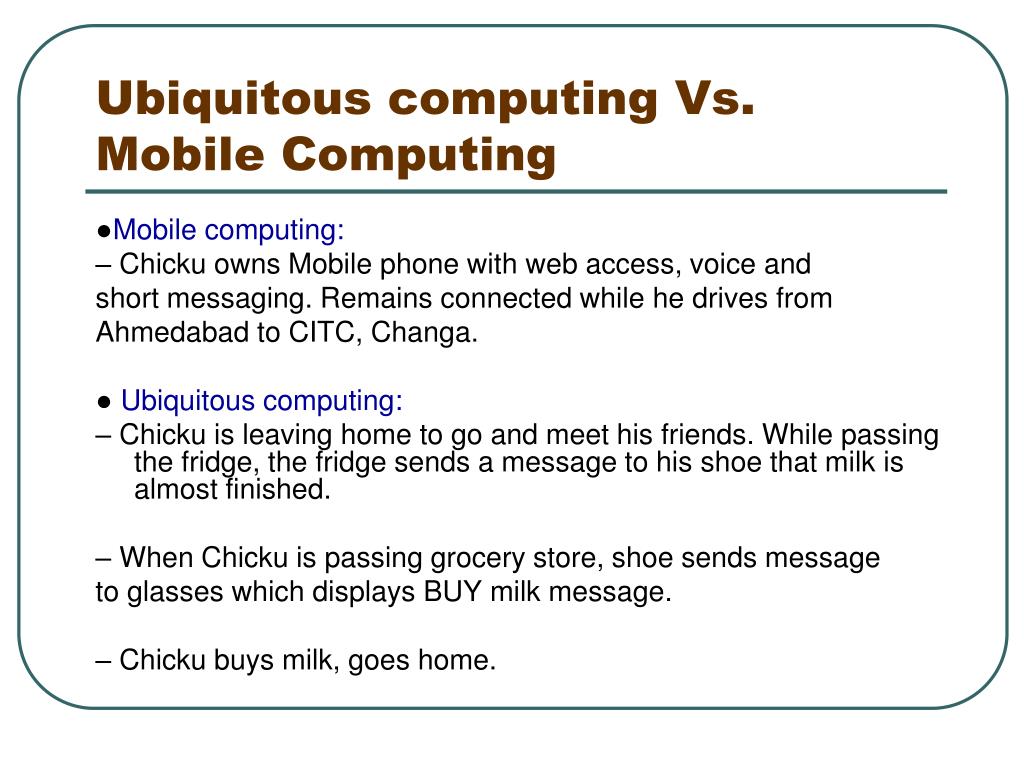 Ubiquitous computing Vs. Mobile Computing

●Mobile computing:
– Chicku owns Mobile phone with web access, voice and short messaging. Remains connected while he drives from Ahmedabad to CITC, Changa.

● Ubiquitous computing:
– Chicku is leaving home to go and meet his friends. While passing the fridge, the fridge sends a message to his shoe that milk is almost finished.

– When Chicku is passing grocery store, shoe sends message to glasses which displays BUY milk message.

– Chicku buys milk, goes home.